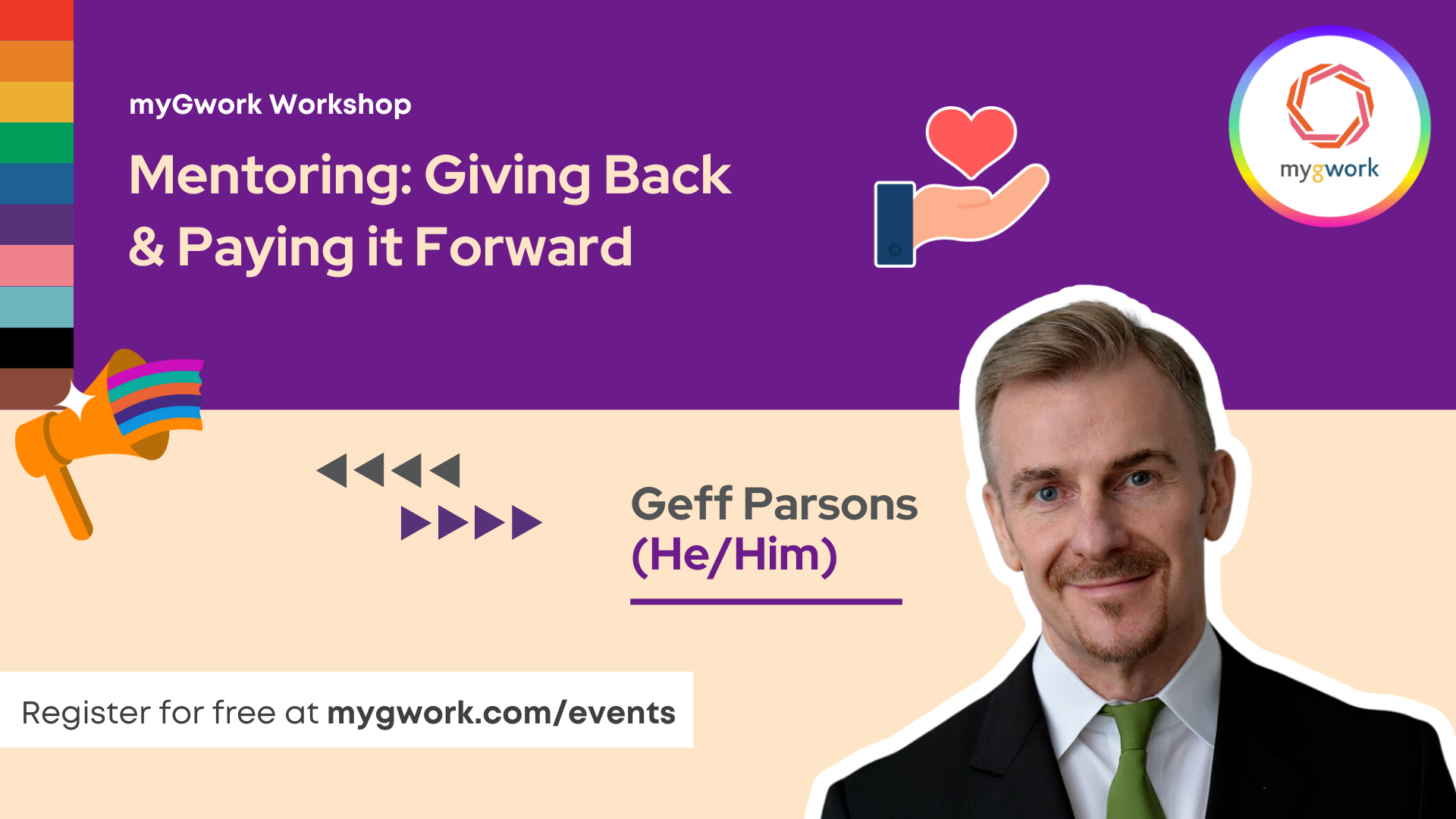 myGwork Workshop

Mentoring: Giving Back & Paying it Forward

mygwork

Geff Parsons
(He/Him)

Register for free at mygwork.com/events